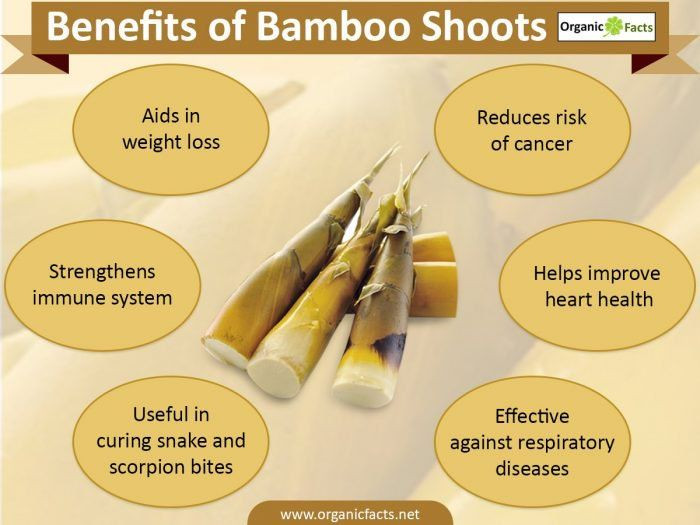 Benefits of Bamboo Shoots

Organic Facts

Aids in weight loss

Reduces risk of cancer

Strengthens immune system

Helps improve heart health

Useful in curing snake and scorpion bites

Effective against respiratory diseases

www.organicfacts.net